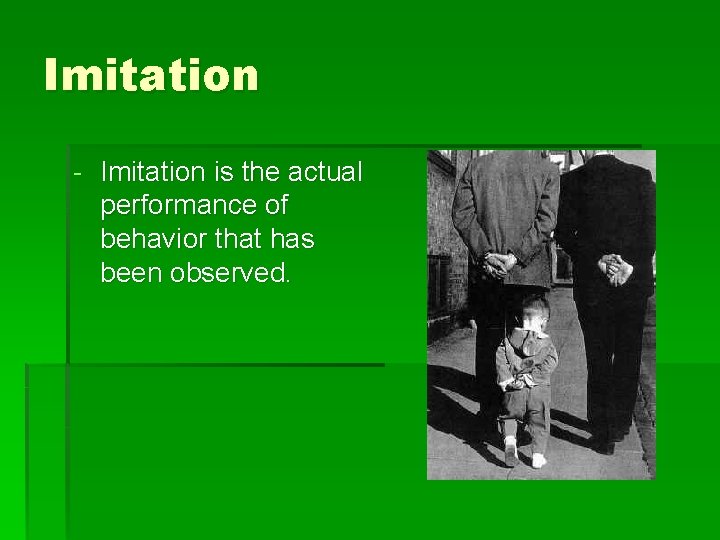 Imitation

- Imitation is the actual performance of behavior that has been observed.